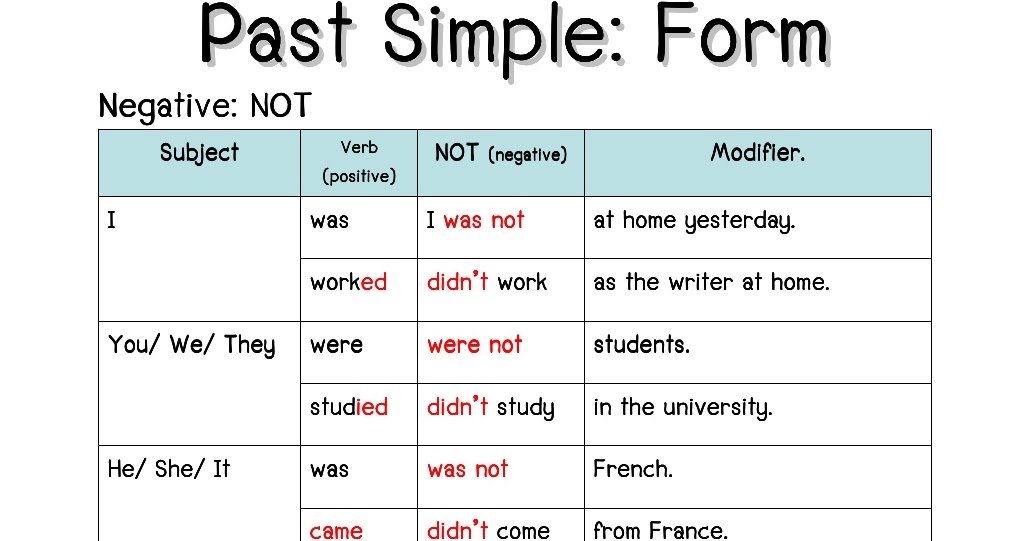 Past Simple: Form

Negative: NOT

| Subject | Verb (positive) | NOT (negative) | Modifier. |
|---|---|---|---|
| I | was | I was not | at home yesterday. |
| | worked | didn't work | as the writer at home. |
| You/ We/ They | were | were not | students. |
| | studied | didn't study | in the university. |
| He/ She/ It | was | was not | French. |
| | came | didn't come | from France. |